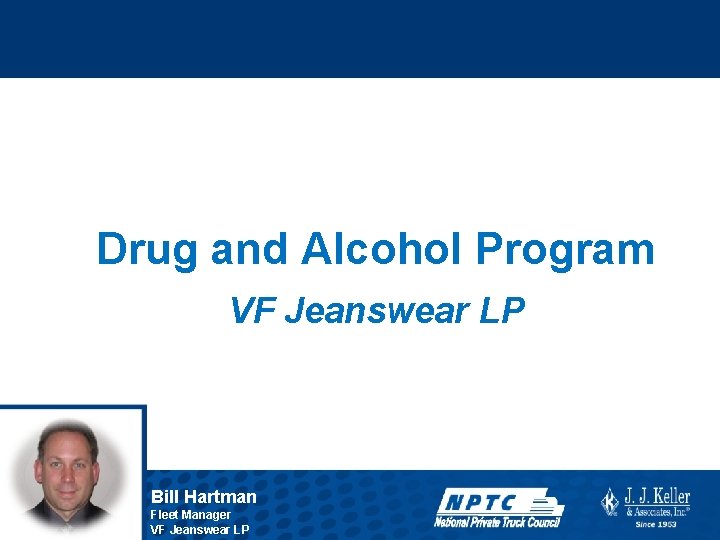 Drug and Alcohol Program

VF Jeanswear LP

Bill Hartman
Fleet Manager
VF Jeanswear LP

NPTC
National Private Truck Council

J. J. Keller & Associates, Inc.®
Since 1953